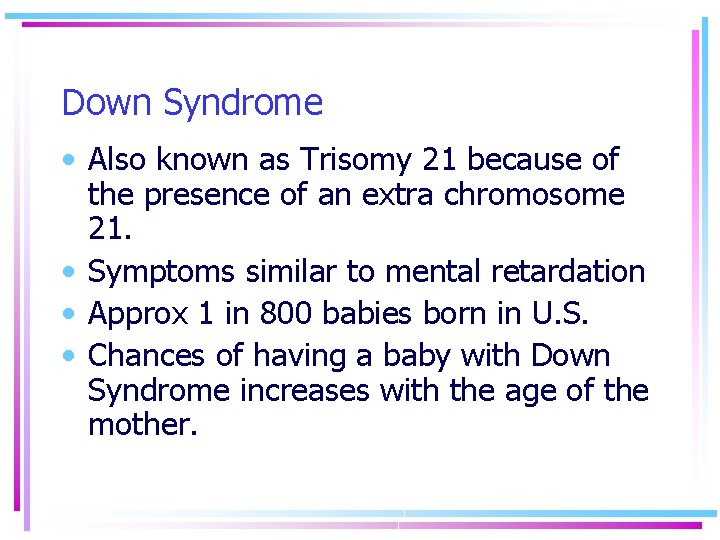 Down Syndrome

• Also known as Trisomy 21 because of the presence of an extra chromosome 21.
• Symptoms similar to mental retardation
• Approx 1 in 800 babies born in U.S.
• Chances of having a baby with Down Syndrome increases with the age of the mother.